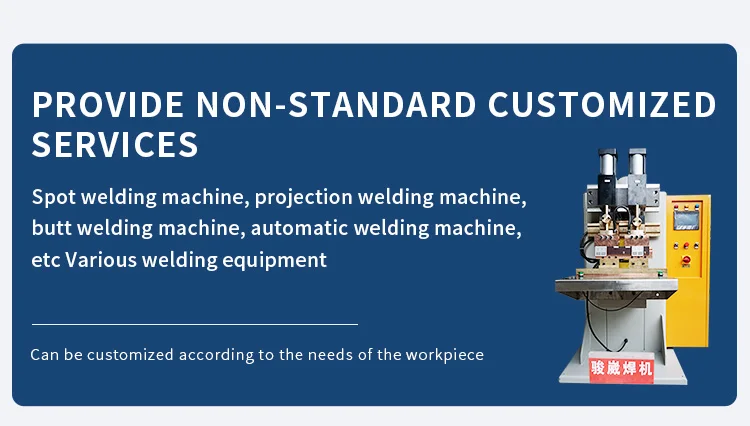 PROVIDE NON-STANDARD CUSTOMIZED SERVICES

Spot welding machine, projection welding machine, butt welding machine, automatic welding machine, etc Various welding equipment

Can be customized according to the needs of the workpiece

骏崴焊机